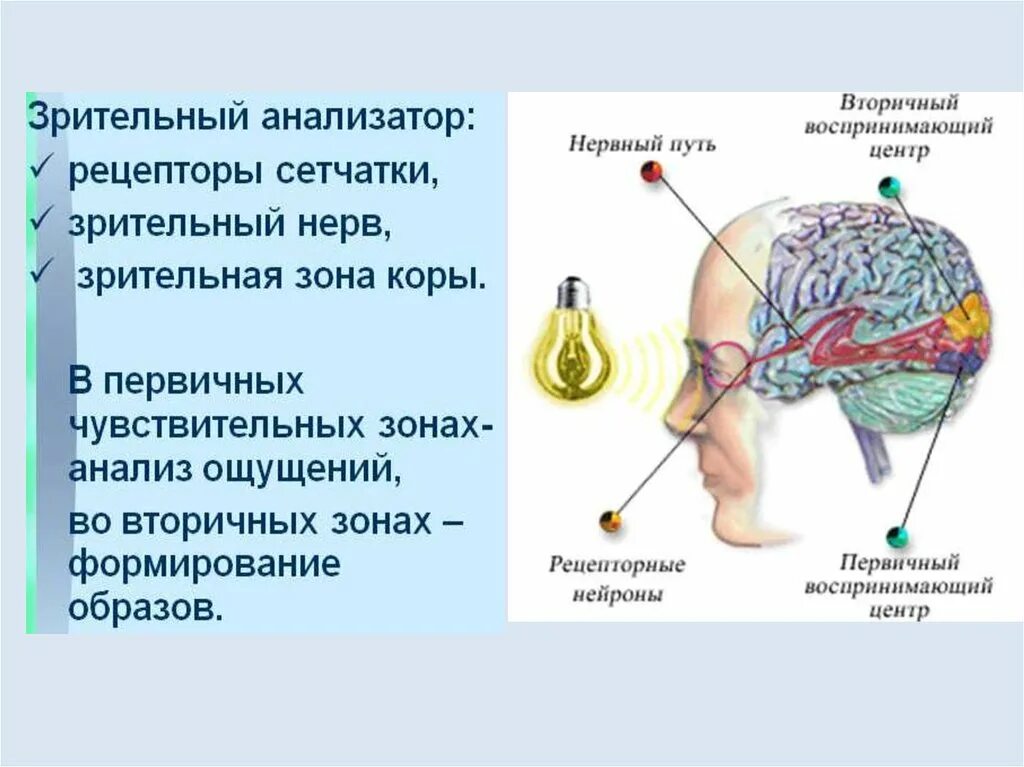 Зрительный анализатор:
✓ рецепторы сетчатки,
✓ зрительный нерв,
✓ зрительная зона коры.

В первичных чувствительных зонах- анализ ощущений,
во вторичных зонах – формирование образов.

Нервный путь

Вторичный воспринимающий центр

Рецепторные нейроны

Первичный воспринимающий центр